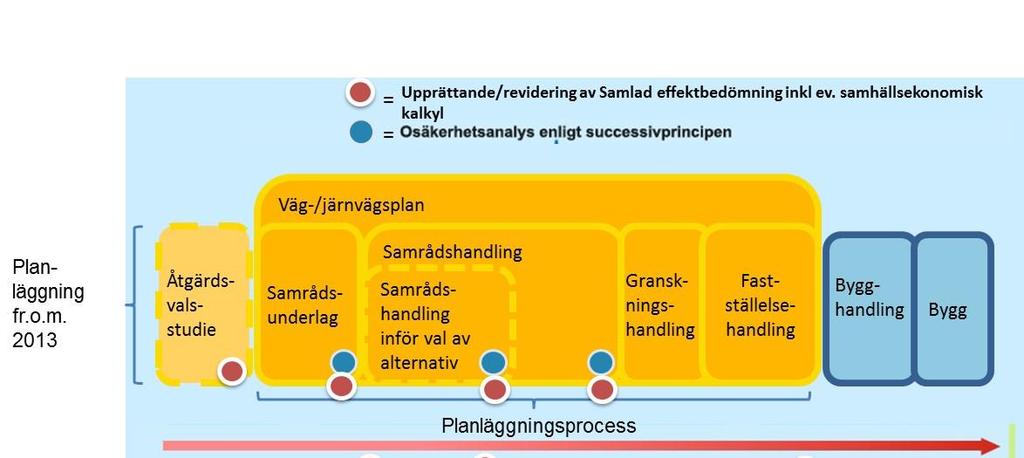 = Upprättande/revidering av Samlad effektbedömning inkl ev. samhällsekonomisk kalkyl

= Osäkerhetsanalys enligt successivprincipen

Planläggning fr.o.m. 2013

Åtgärdsvalsstudie

Väg-/järnvägsplan

Samrådsunderlag

Samrådshandling

Samrådshandling inför val av alternativ

Granskningshandling

Fastställelsehandling

Bygghandling

Bygg

Planläggningsprocess